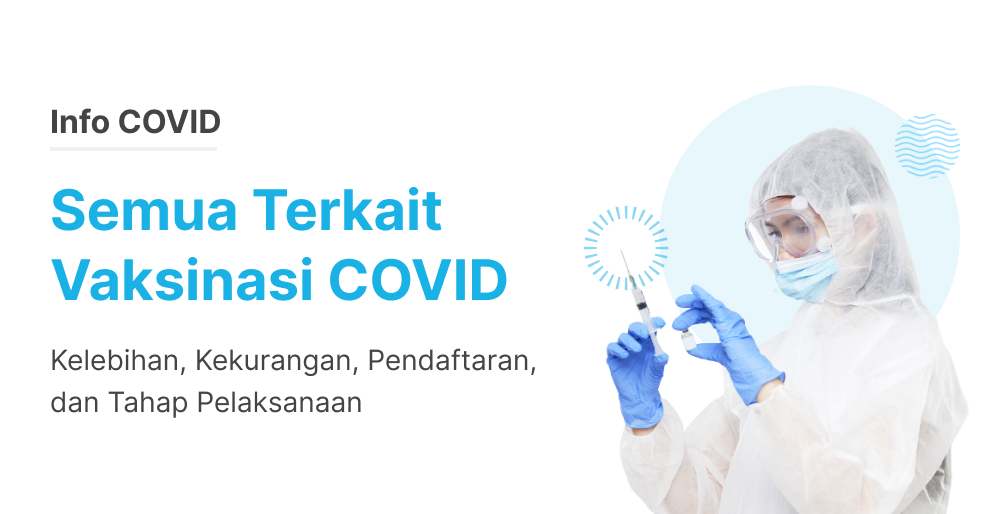 Info COVID

Semua Terkait Vaksinasi COVID

Kelebihan, Kekurangan, Pendaftaran, dan Tahap Pelaksanaan